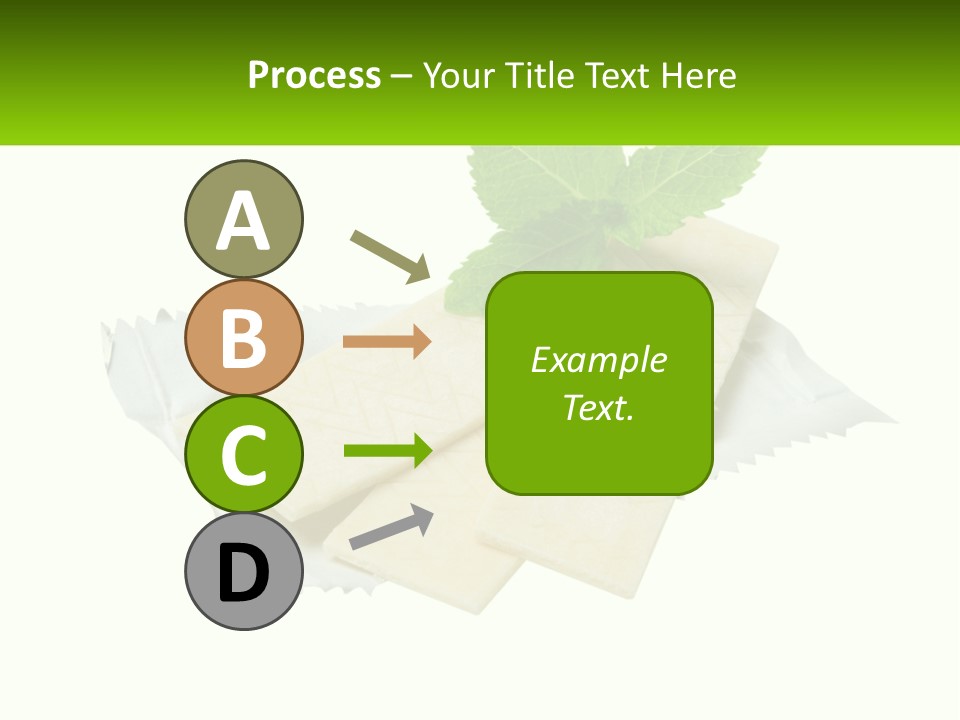 Process – Your Title Text Here

A

B

C

D

Example Text.